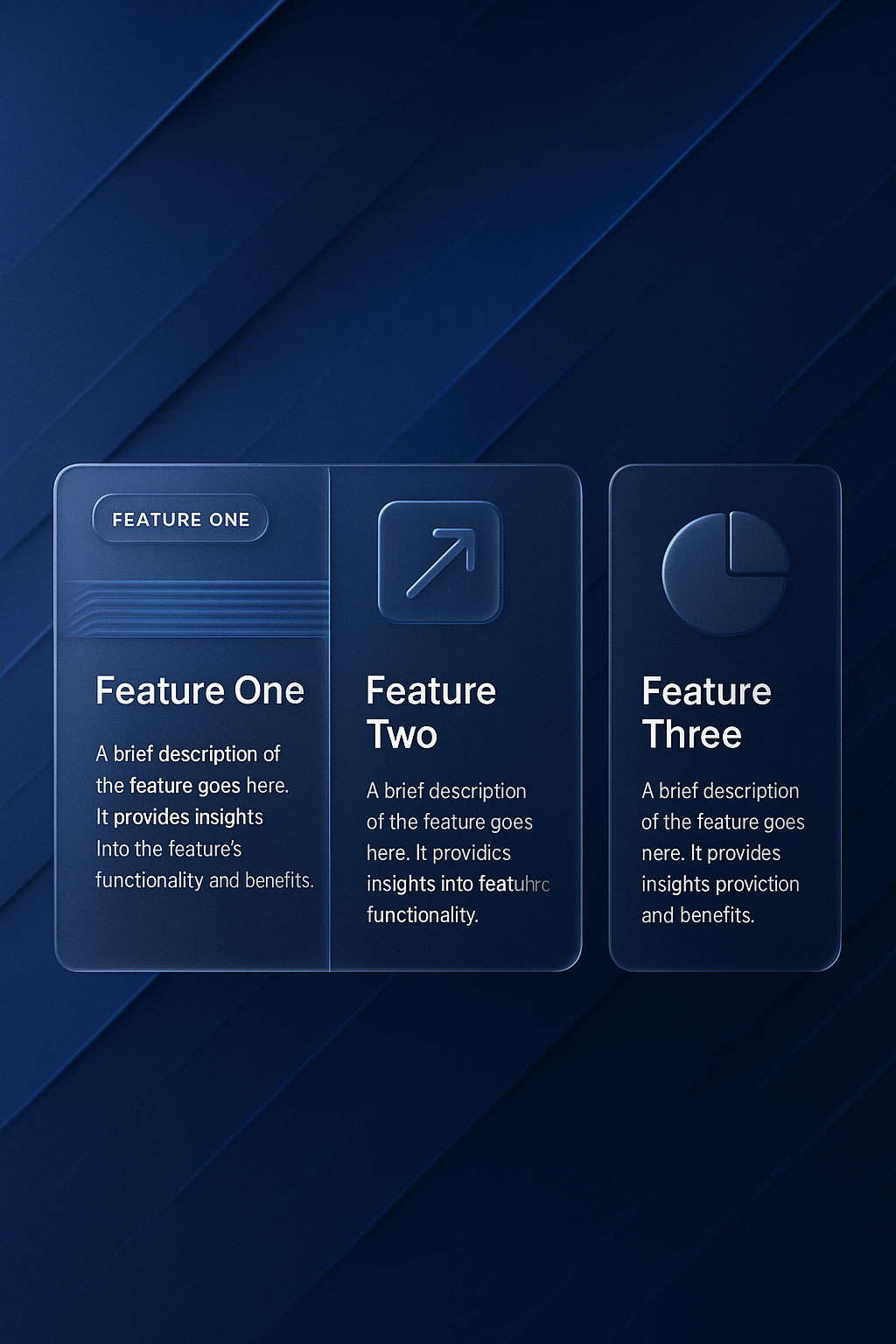 FEATURE ONE

Feature One

A brief description of the feature goes here. It provides insights Into the feature's functionality and benefits.

Feature Two

A brief description of the feature goes here. It providics insights into featuhrc functionality.

Feature Three

A brief description of the feature goes nere. It provides insights proviction and benefits.